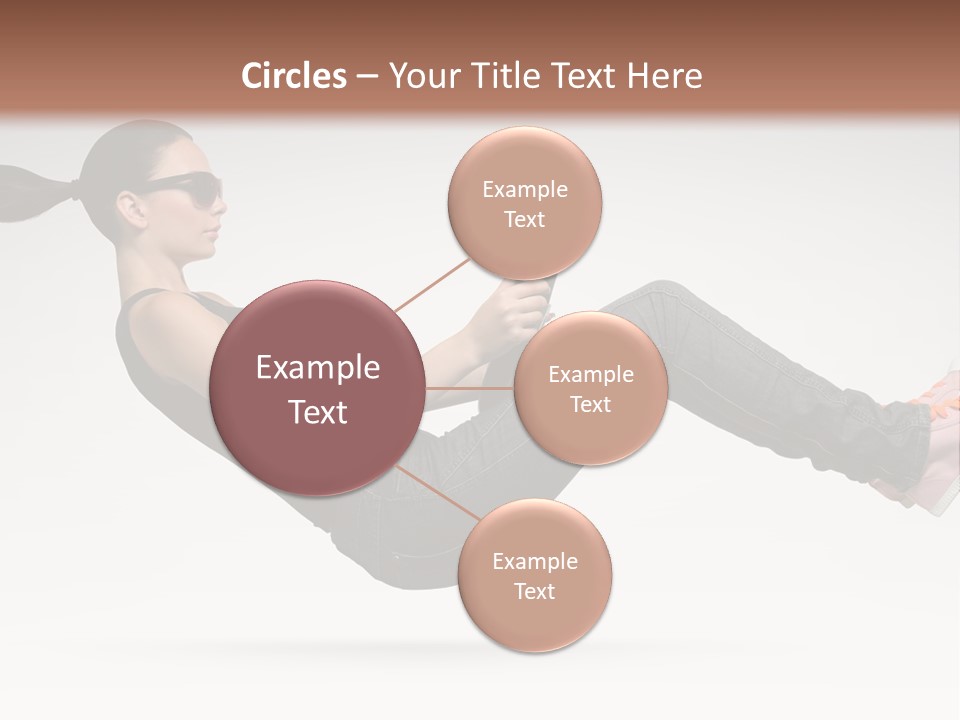 Circles – Your Title Text Here

Example Text

Example Text

Example Text

Example Text